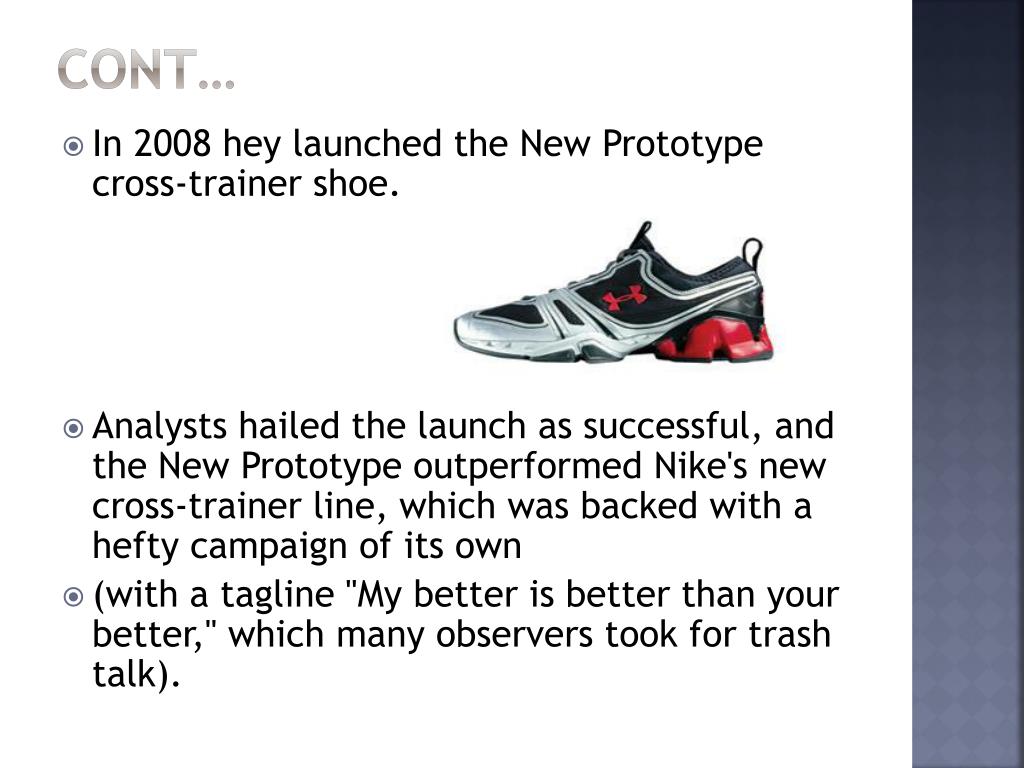 CONT…

In 2008 hey launched the New Prototype cross-trainer shoe.

Analysts hailed the launch as successful, and the New Prototype outperformed Nike's new cross-trainer line, which was backed with a hefty campaign of its own

(with a tagline "My better is better than your better," which many observers took for trash talk).